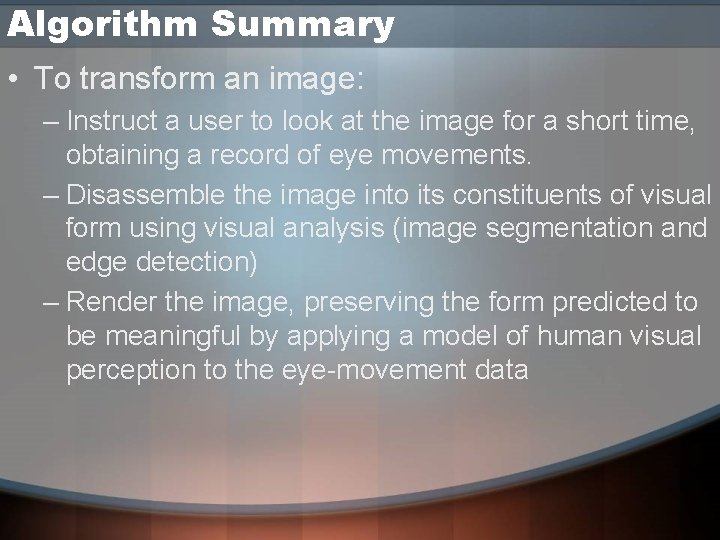 Algorithm Summary

• To transform an image:

– Instruct a user to look at the image for a short time, obtaining a record of eye movements.

– Disassemble the image into its constituents of visual form using visual analysis (image segmentation and edge detection)

– Render the image, preserving the form predicted to be meaningful by applying a model of human visual perception to the eye-movement data